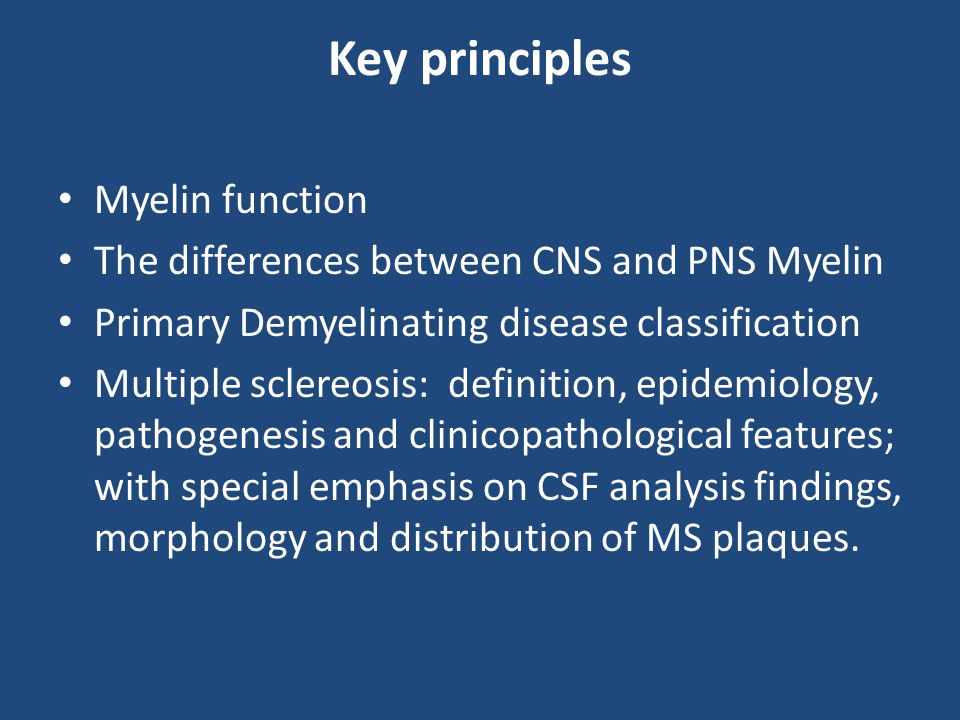 Key principles

• Myelin function
• The differences between CNS and PNS Myelin
• Primary Demyelinating disease classification
• Multiple sclereosis: definition, epidemiology, pathogenesis and clinicopathological features; with special emphasis on CSF analysis findings, morphology and distribution of MS plaques.